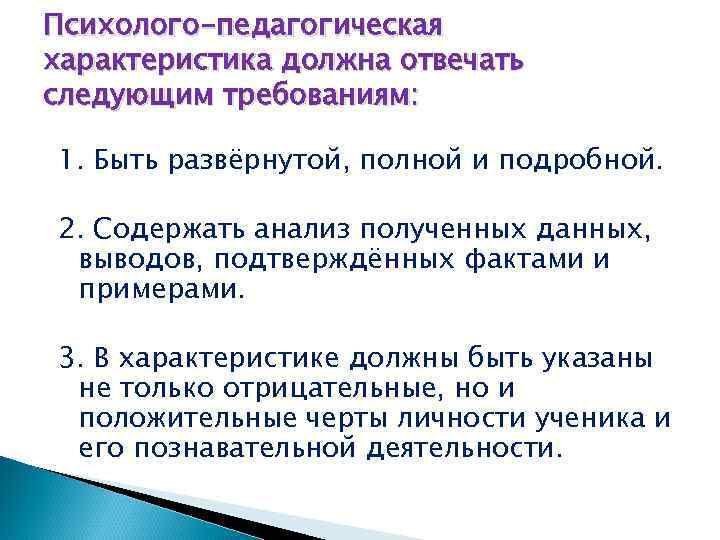 Психолого-педагогическая характеристика должна отвечать следующим требованиям:

1. Быть развёрнутой, полной и подробной.

2. Содержать анализ полученных данных, выводов, подтверждённых фактами и примерами.

3. В характеристике должны быть указаны не только отрицательные, но и положительные черты личности ученика и его познавательной деятельности.